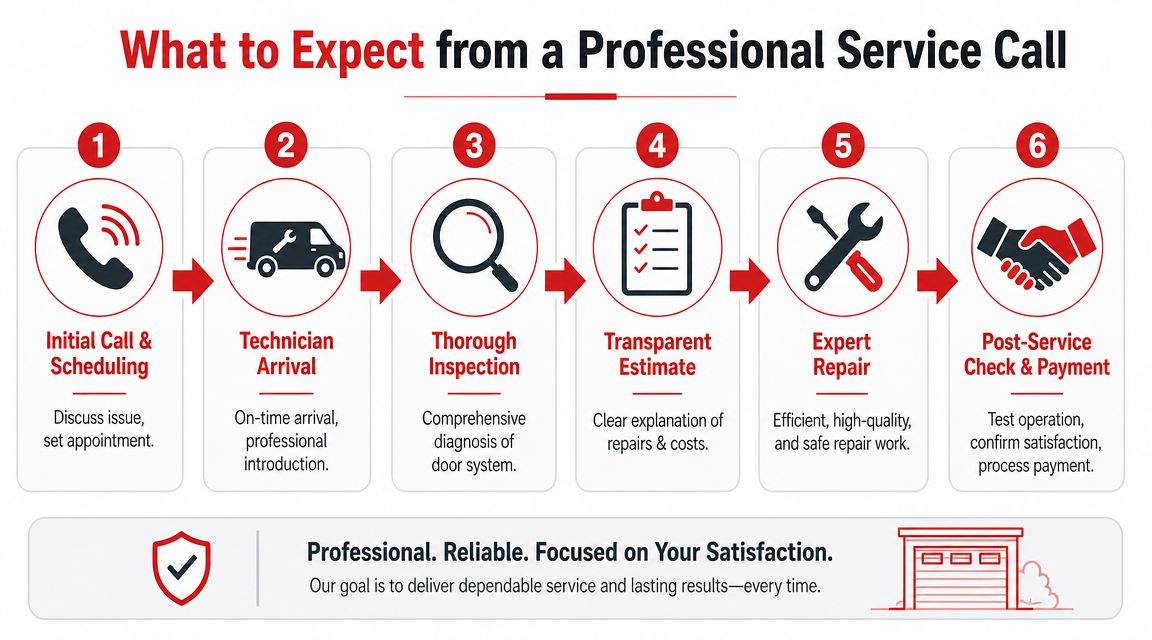 What to Expect from a Professional Service Call

1
Initial Call & Scheduling
Discuss issue, set appointment.

2
Technician Arrival
On-time arrival, professional introduction.

3
Thorough Inspection
Comprehensive diagnosis of door system.

4
Transparent Estimate
Clear explanation of repairs & costs.

5
Expert Repair
Efficient, high-quality, and safe repair work.

6
Post-Service Check & Payment
Test operation, confirm satisfaction, process payment.

Professional. Reliable. Focused on Your Satisfaction.
Our goal is to deliver dependable service and lasting results—every time.